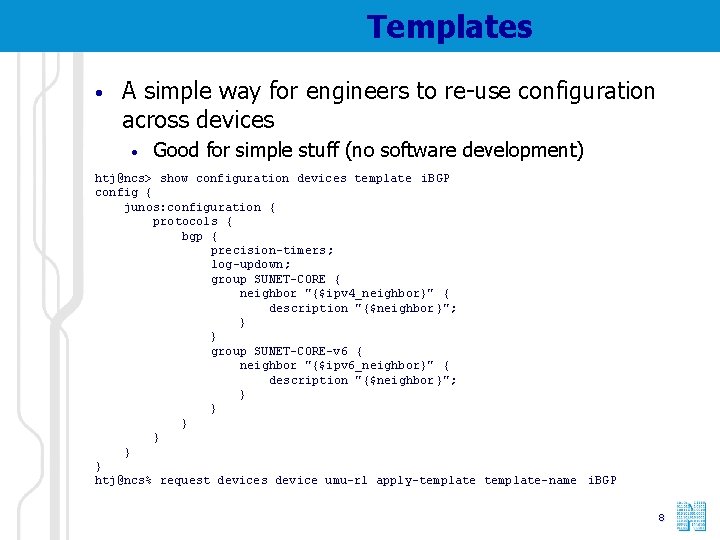 Templates

• A simple way for engineers to re-use configuration across devices
  • Good for simple stuff (no software development)

htj@ncs> show configuration devices template iBGP
config {
    junos:configuration {
        protocols {
            bgp {
                precision-timers;
                log-updown;
                group SUNET-CORE {
                    neighbor "{$ipv4_neighbor}" {
                        description "{$neighbor}";
                    }
                }
                group SUNET-CORE-v6 {
                    neighbor "{$ipv6_neighbor}" {
                        description "{$neighbor}";
                    }
                }
            }
        }
    }
}
htj@ncs% request devices device umu-r1 apply-template template-name iBGP

8